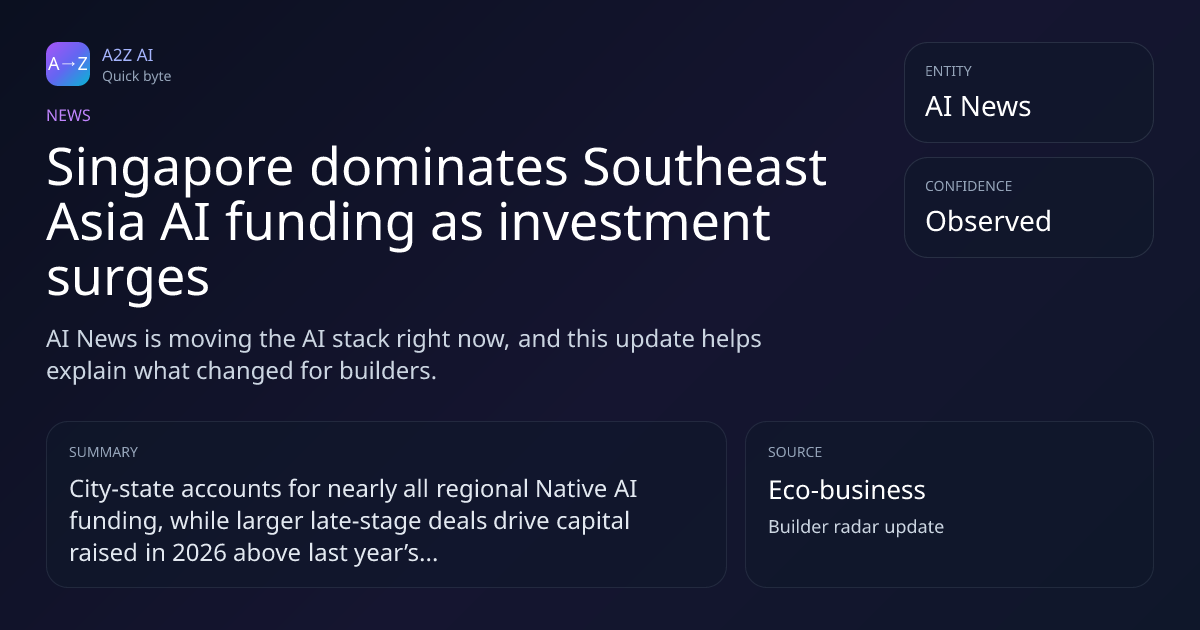 A→Z
A2Z AI
Quick byte

NEWS

Singapore dominates Southeast Asia AI funding as investment surges

AI News is moving the AI stack right now, and this update helps explain what changed for builders.

ENTITY
AI News

CONFIDENCE
Observed

SUMMARY
City-state accounts for nearly all regional Native AI funding, while larger late-stage deals drive capital raised in 2026 above last year's...

SOURCE
Eco-business
Builder radar update